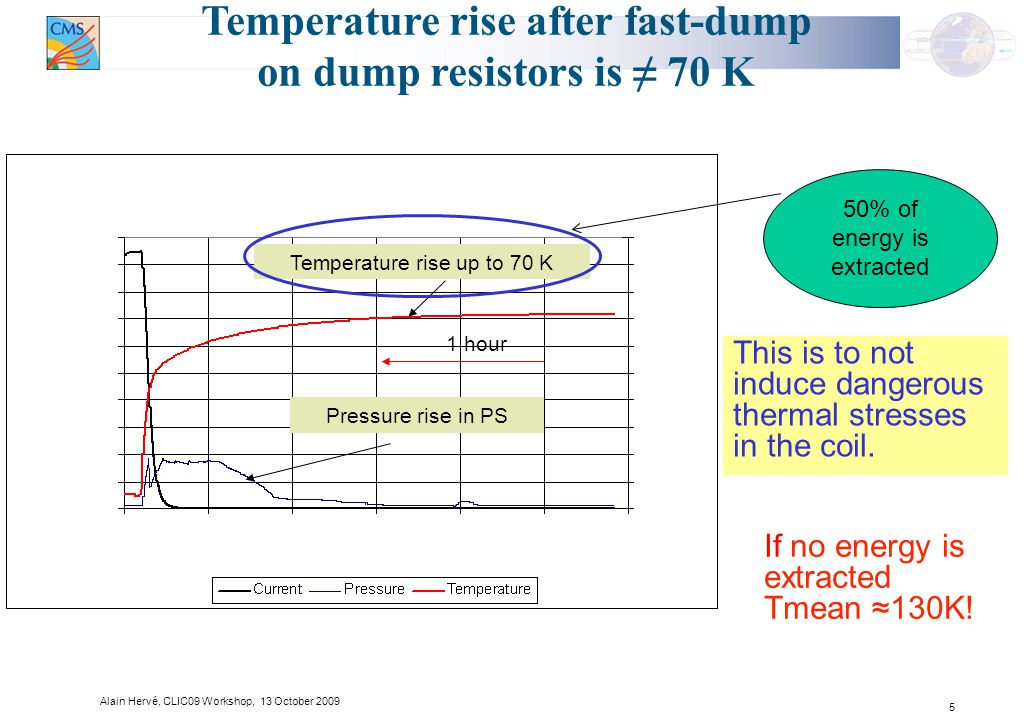 CMS

Temperature rise after fast-dump on dump resistors is ≠ 70 K

Temperature rise up to 70 K

1 hour

Pressure rise in PS

Current Pressure Temperature

50% of energy is extracted

This is to not induce dangerous thermal stresses in the coil.

If no energy is extracted Tmean ≈130K!

Alain Hervé, CLIC09 Workshop, 13 October 2009

5